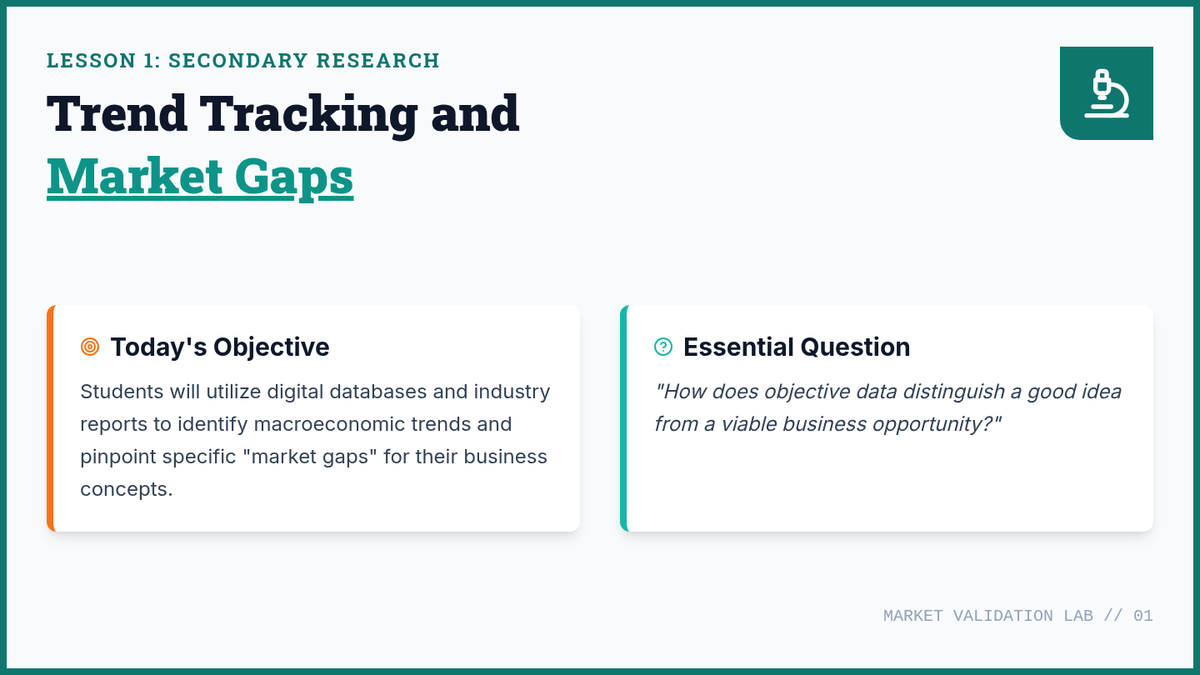 LESSON 1: SECONDARY RESEARCH

Trend Tracking and Market Gaps

Today's Objective

Students will utilize digital databases and industry reports to identify macroeconomic trends and pinpoint specific "market gaps" for their business concepts.

Essential Question

"How does objective data distinguish a good idea from a viable business opportunity?"

MARKET VALIDATION LAB // 01